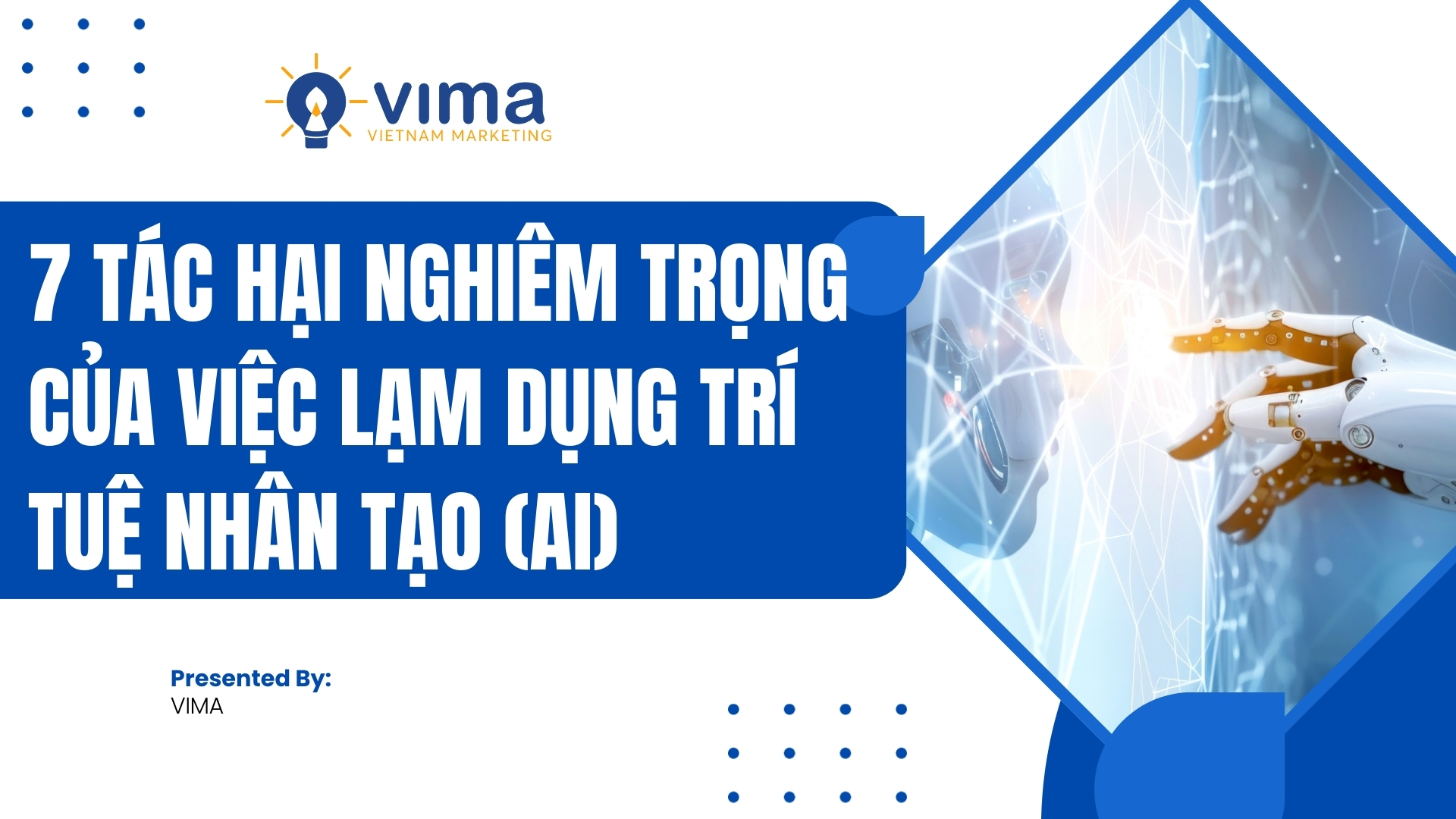 vima
VIETNAM MARKETING

7 TÁC HẠI NGHIÊM TRỌNG CỦA VIỆC LẠM DỤNG TRÍ TUỆ NHÂN TẠO (AI)

Presented By:
VIMA